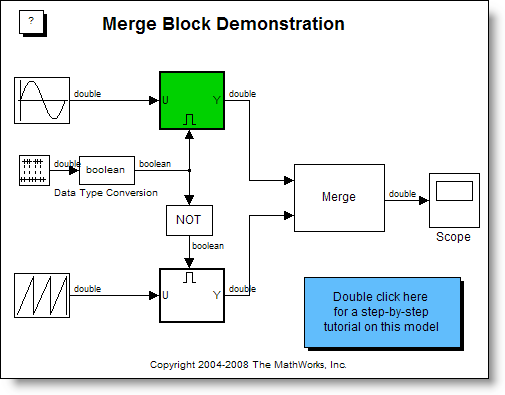 ?

Merge Block Demonstration

double

U

Y

double

double

boolean

boolean

Data Type Conversion

NOT

boolean

Merge

double

Scope

double

U

Y

double

Double click here for a step-by-step tutorial on this model

Copyright 2004-2008 The MathWorks, Inc.